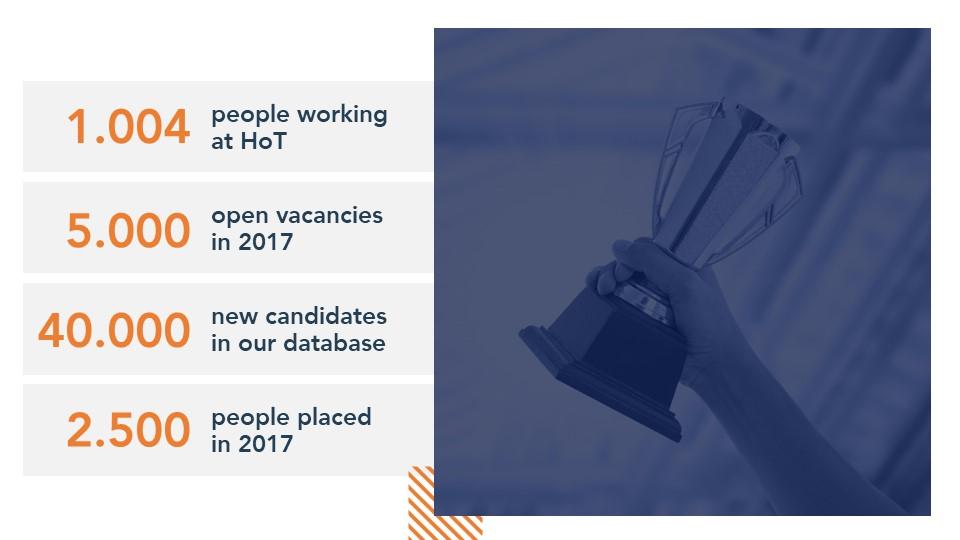 1.004 people working at HoT

5.000 open vacancies in 2017

40.000 new candidates in our database

2.500 people placed in 2017